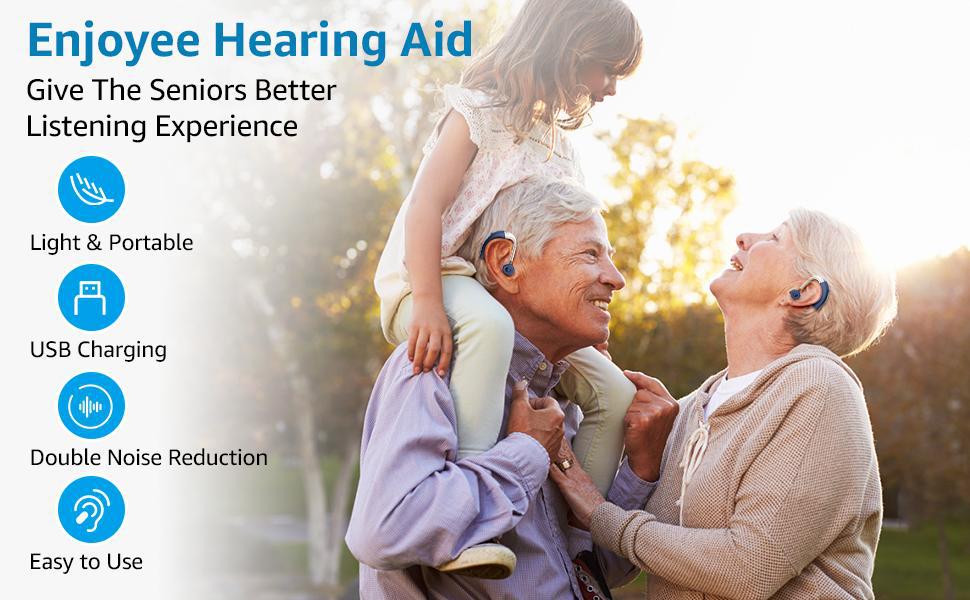 Enjoyee Hearing Aid

Give The Seniors Better Listening Experience

Light & Portable

USB Charging

Double Noise Reduction

Easy to Use